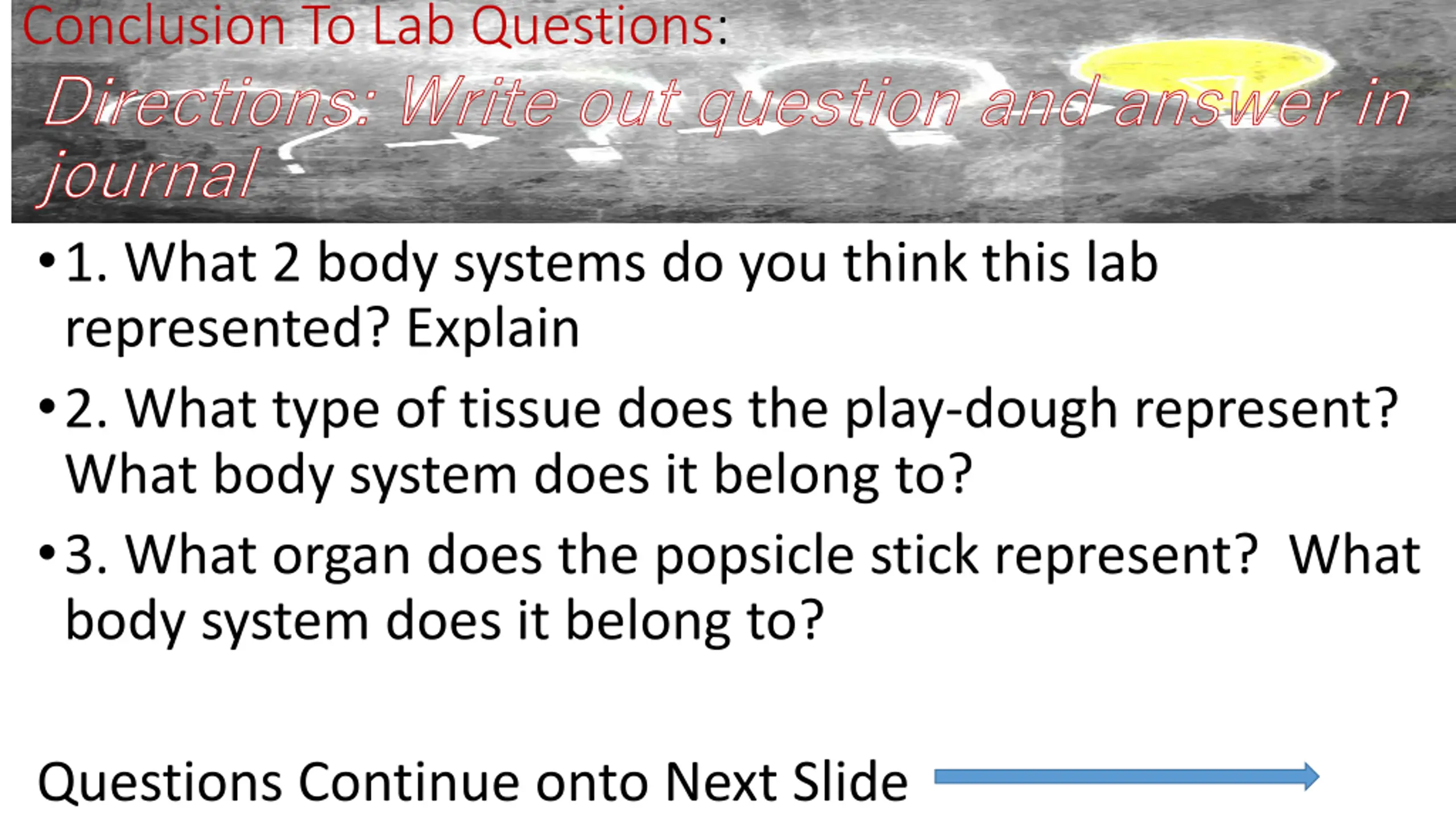 Conclusion To Lab Questions:

Directions: Write out question and answer in journal

• 1. What 2 body systems do you think this lab represented? Explain

• 2. What type of tissue does the play-dough represent? What body system does it belong to?

• 3. What organ does the popsicle stick represent? What body system does it belong to?

Questions Continue onto Next Slide